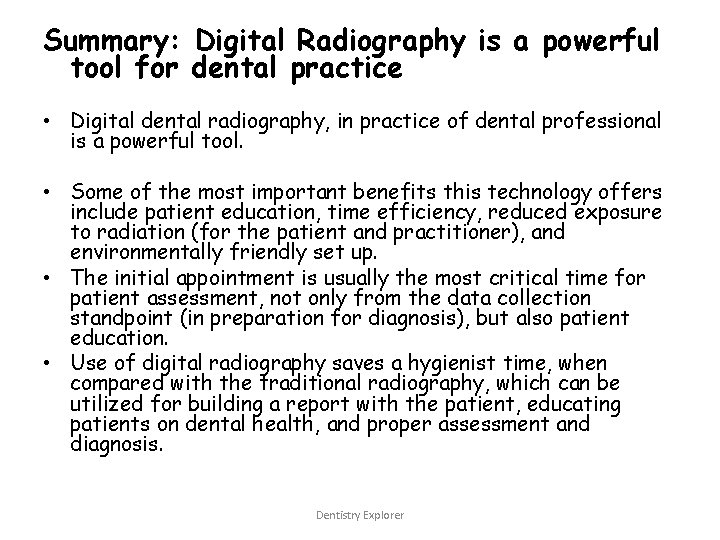 Summary: Digital Radiography is a powerful tool for dental practice

• Digital dental radiography, in practice of dental professional is a powerful tool.

• Some of the most important benefits this technology offers include patient education, time efficiency, reduced exposure to radiation (for the patient and practitioner), and environmentally friendly set up.
• The initial appointment is usually the most critical time for patient assessment, not only from the data collection standpoint (in preparation for diagnosis), but also patient education.
• Use of digital radiography saves a hygienist time, when compared with the traditional radiography, which can be utilized for building a report with the patient, educating patients on dental health, and proper assessment and diagnosis.

Dentistry Explorer